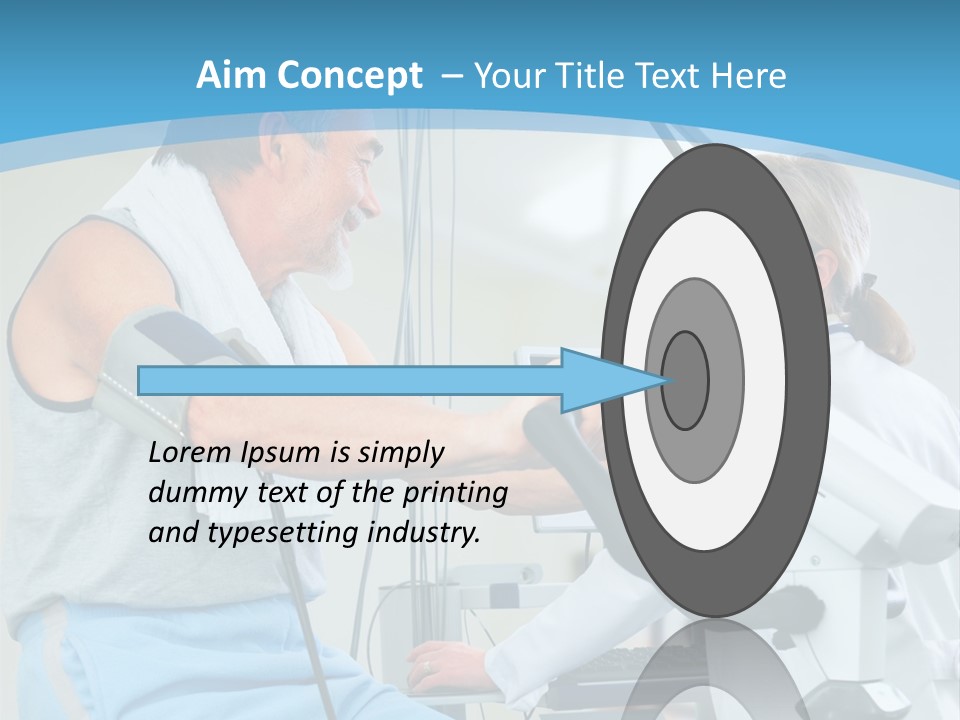 Aim Concept – Your Title Text Here

Lorem Ipsum is simply dummy text of the printing and typesetting industry.